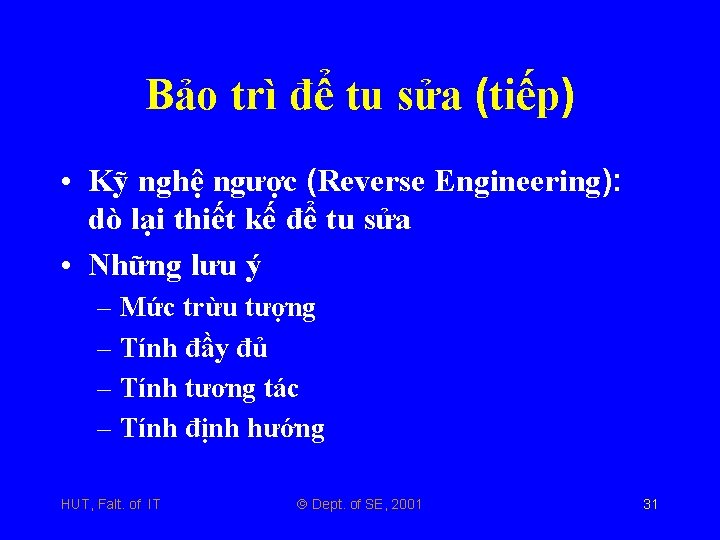 Bảo trì để tu sửa (tiếp)

• Kỹ nghệ ngược (Reverse Engineering): dò lại thiết kế để tu sửa
• Những lưu ý
– Mức trừu tượng
– Tính đầy đủ
– Tính tương tác
– Tính định hướng

HUT, Falt. of IT © Dept. of SE, 2001 31